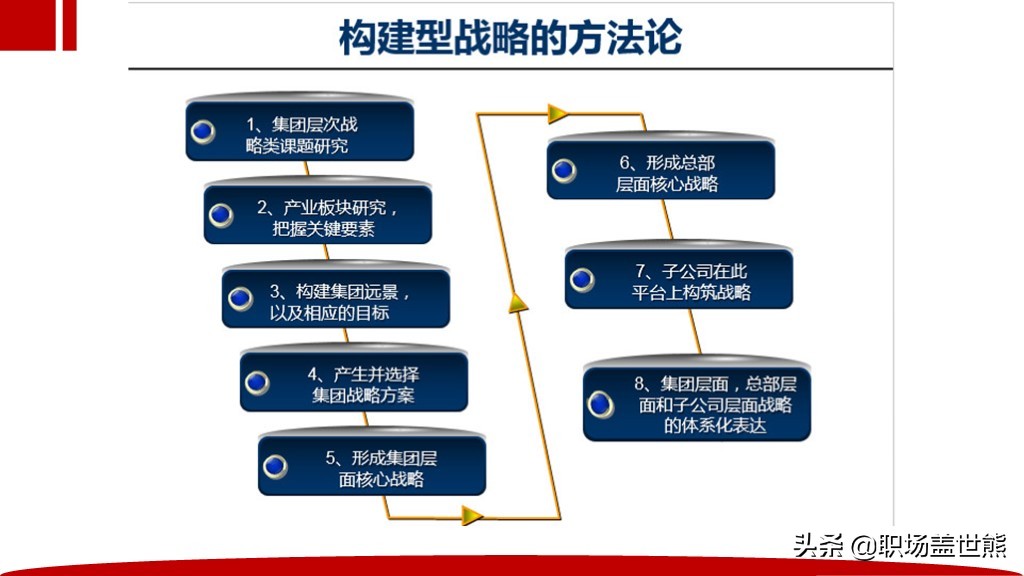 构建型战略的方法论

1、集团层次战略类课题研究

2、产业板块研究，把握关键要素

3、构建集团远景，以及相应的目标

4、产生并选择集团战略方案

5、形成集团层面核心战略

6、形成总部层面核心战略

7、子公司在此平台上构筑战略

8、集团层面，总部层面和子公司层面战略的体系化表达

头条 @职场盖世熊